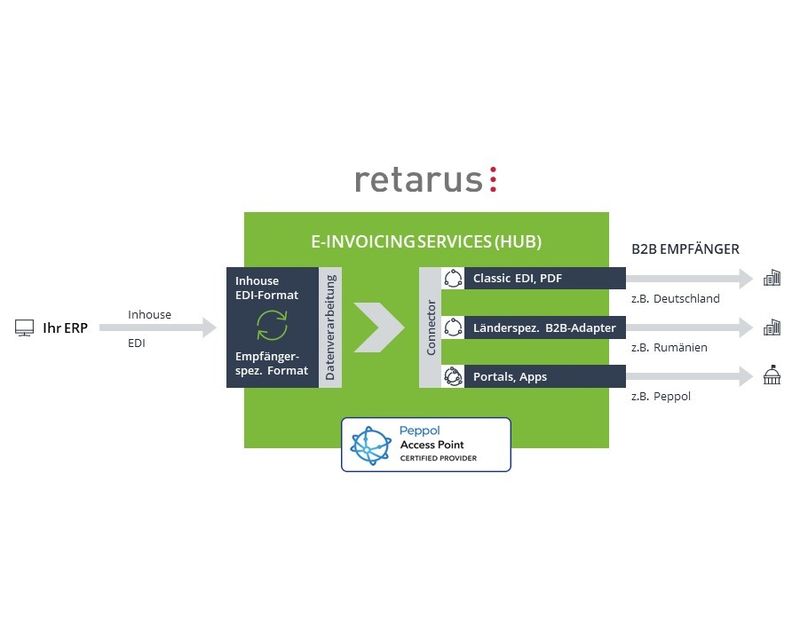 retarus

E-INVOICING SERVICES (HUB)

Ihr ERP

Inhouse

EDI

Inhouse EDI-Format

Empfänger-spez. Format

Datenverarbeitung

Connector

Classic EDI, PDF

Länderspez. B2B-Adapter

Portals, Apps

B2B EMPFÄNGER

z.B. Deutschland

z.B. Rumänien

z.B. Peppol

Peppol
Access Point
CERTIFIED PROVIDER